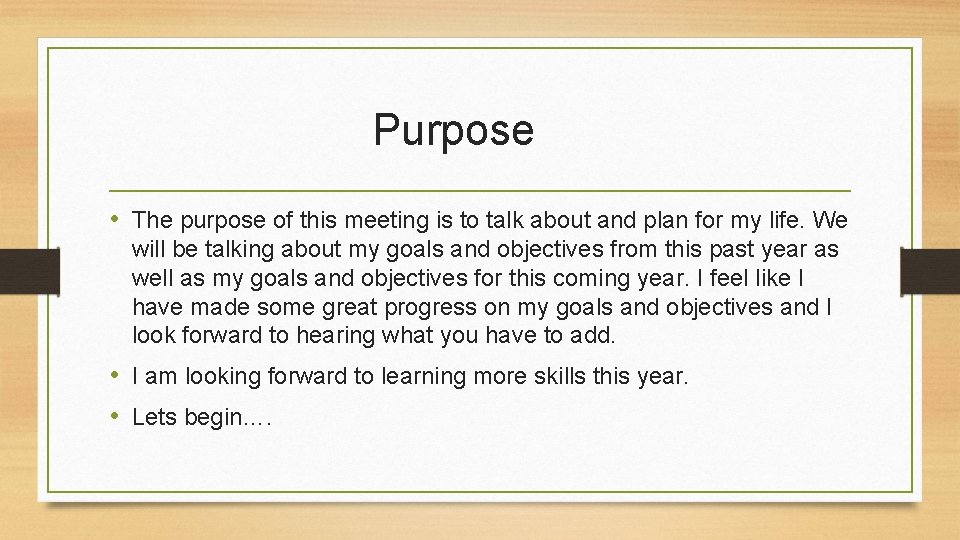 Purpose

• The purpose of this meeting is to talk about and plan for my life. We will be talking about my goals and objectives from this past year as well as my goals and objectives for this coming year. I feel like I have made some great progress on my goals and objectives and I look forward to hearing what you have to add.

• I am looking forward to learning more skills this year.

• Lets begin….